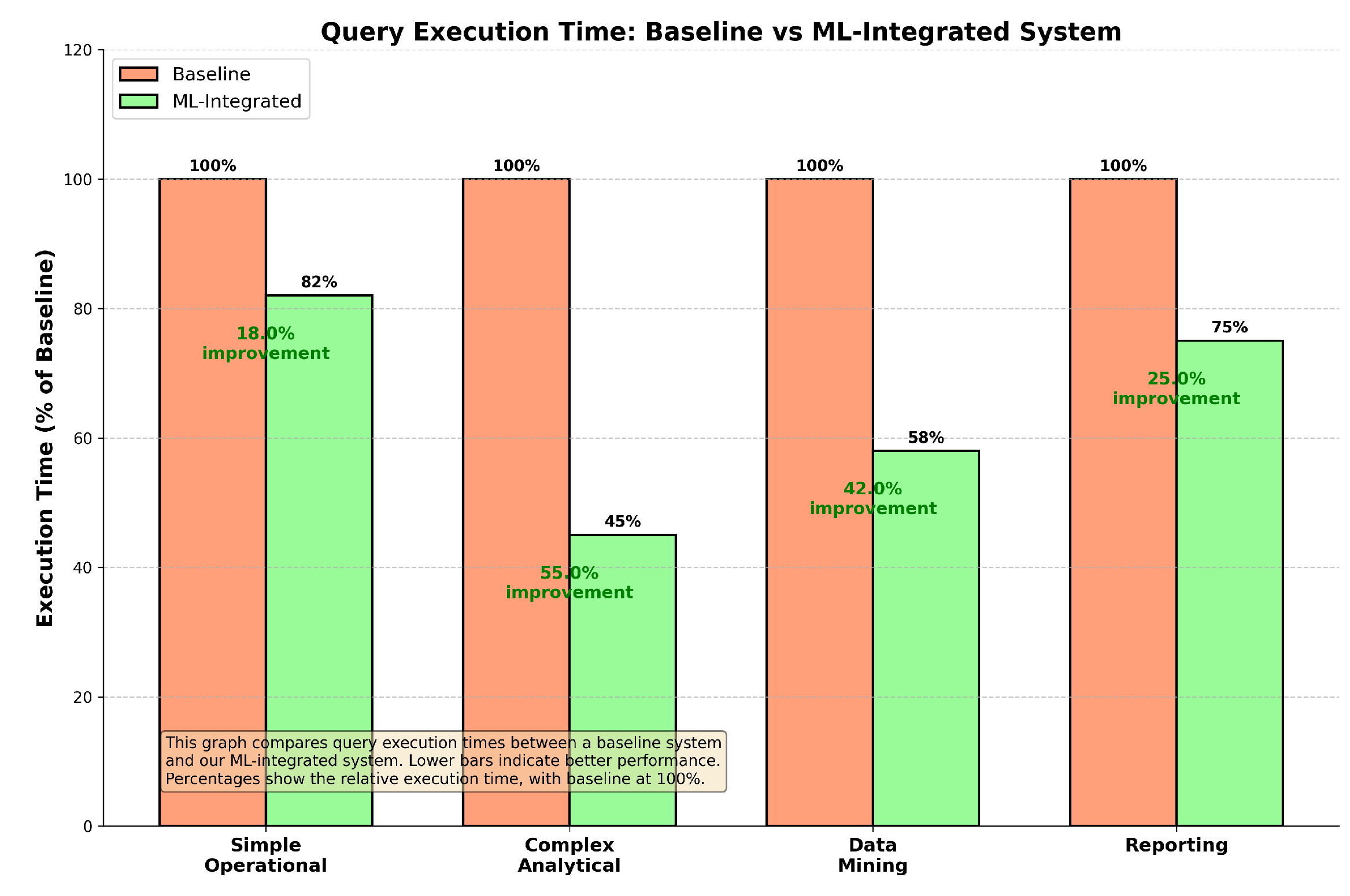 Query Execution Time: Baseline vs ML-Integrated System

Baseline
ML-Integrated

Execution Time (% of Baseline)

120
100
80
60
40
20
0

100%
82%
18.0% improvement

100%
45%
55.0% improvement

100%
58%
42.0% improvement

100%
75%
25.0% improvement

This graph compares query execution times between a baseline system and our ML-integrated system. Lower bars indicate better performance. Percentages show the relative execution time, with baseline at 100%.

Simple Operational
Complex Analytical
Data Mining
Reporting